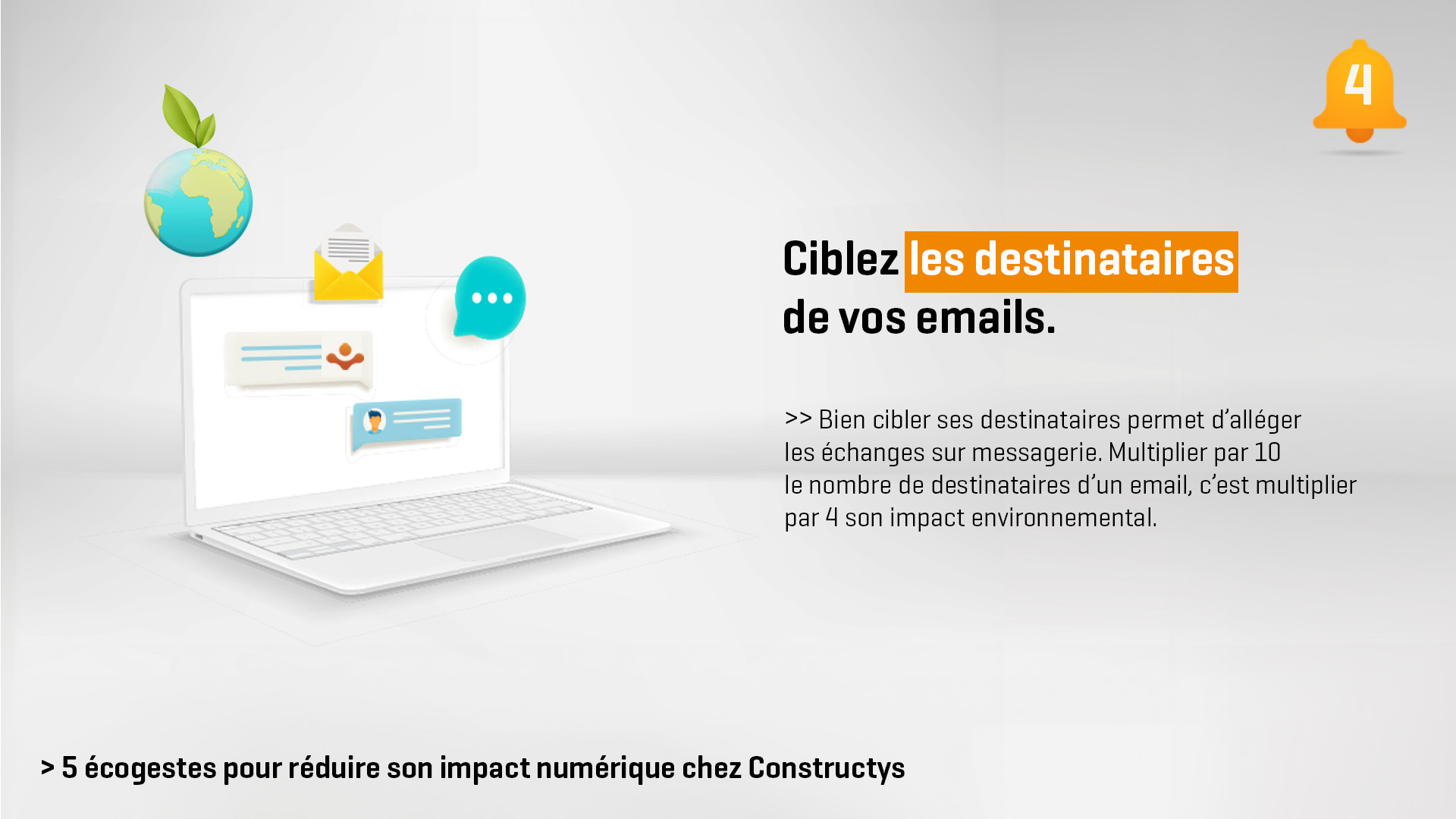 4

Ciblez les destinataires de vos emails.

>> Bien cibler ses destinataires permet d'alléger les échanges sur messagerie. Multiplier par 10 le nombre de destinataires d'un email, c'est multiplier par 4 son impact environnemental.

> 5 écogestes pour réduire son impact numérique chez Constructys